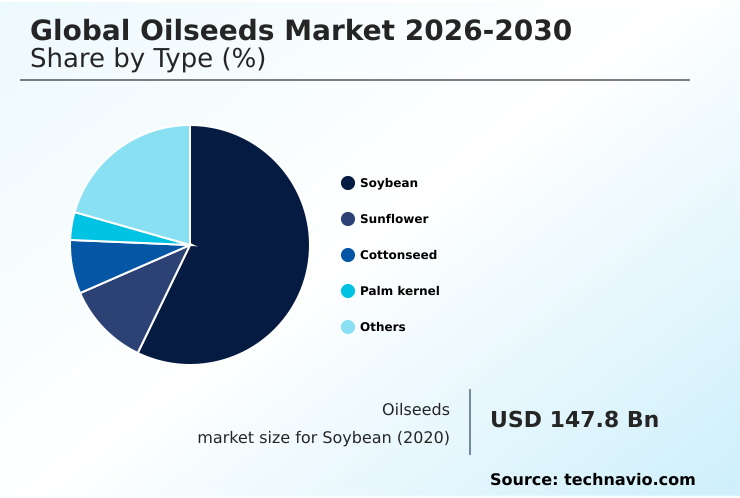 Global Oilseeds Market 2026-2030
Share by Type (%)

Soybean
Sunflower
Cottonseed
Palm kernel
Others

Oilseeds
market size for Soybean (2020)

USD 147.8 Bn

Source: technavio.com